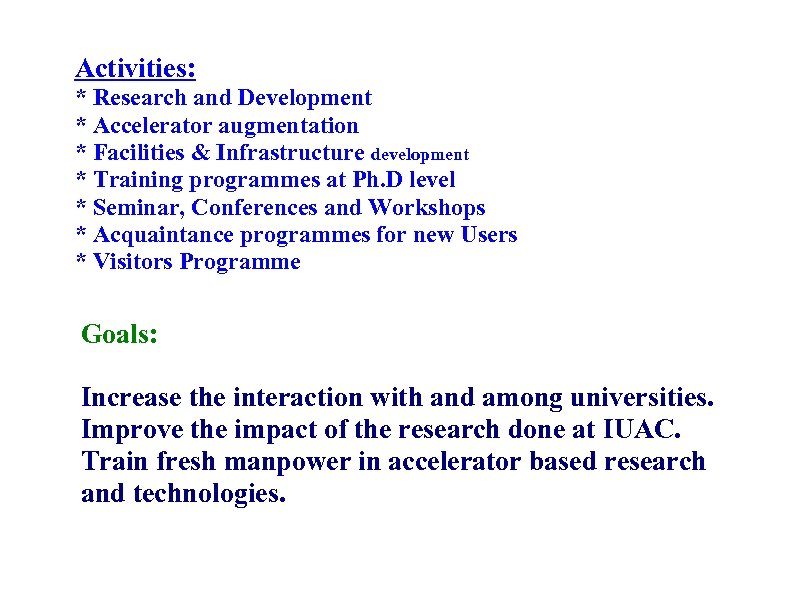 Activities:
* Research and Development
* Accelerator augmentation
* Facilities & Infrastructure development
* Training programmes at Ph.D level
* Seminar, Conferences and Workshops
* Acquaintance programmes for new Users
* Visitors Programme

Goals:

Increase the interaction with and among universities.
Improve the impact of the research done at IUAC.
Train fresh manpower in accelerator based research and technologies.